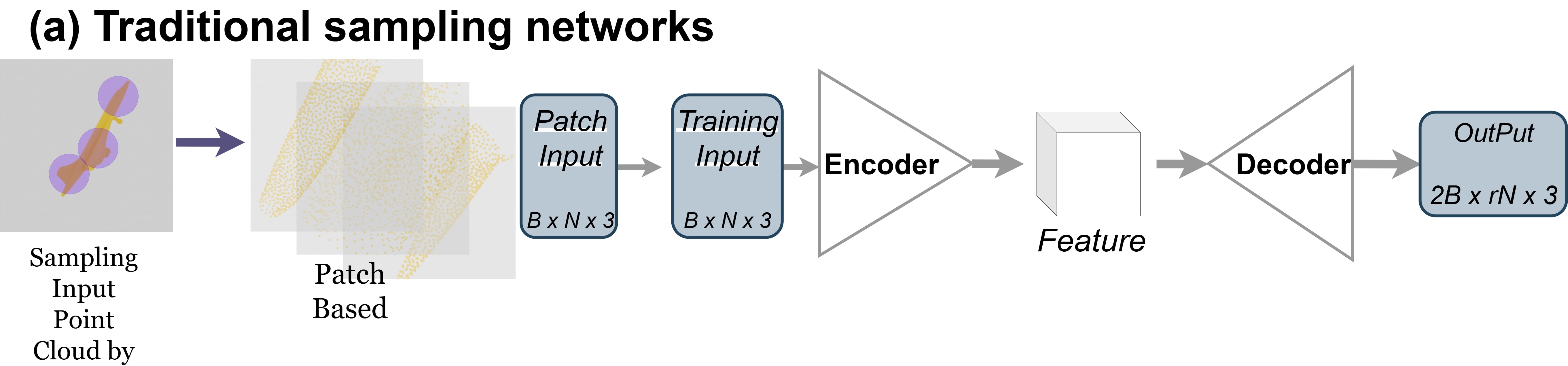 (a) Traditional sampling networks

Sampling Input Point Cloud by

Patch Based

Patch Input

B x N x 3

Training Input

B x N x 3

Encoder

Feature

Decoder

OutPut

2B x rN x 3